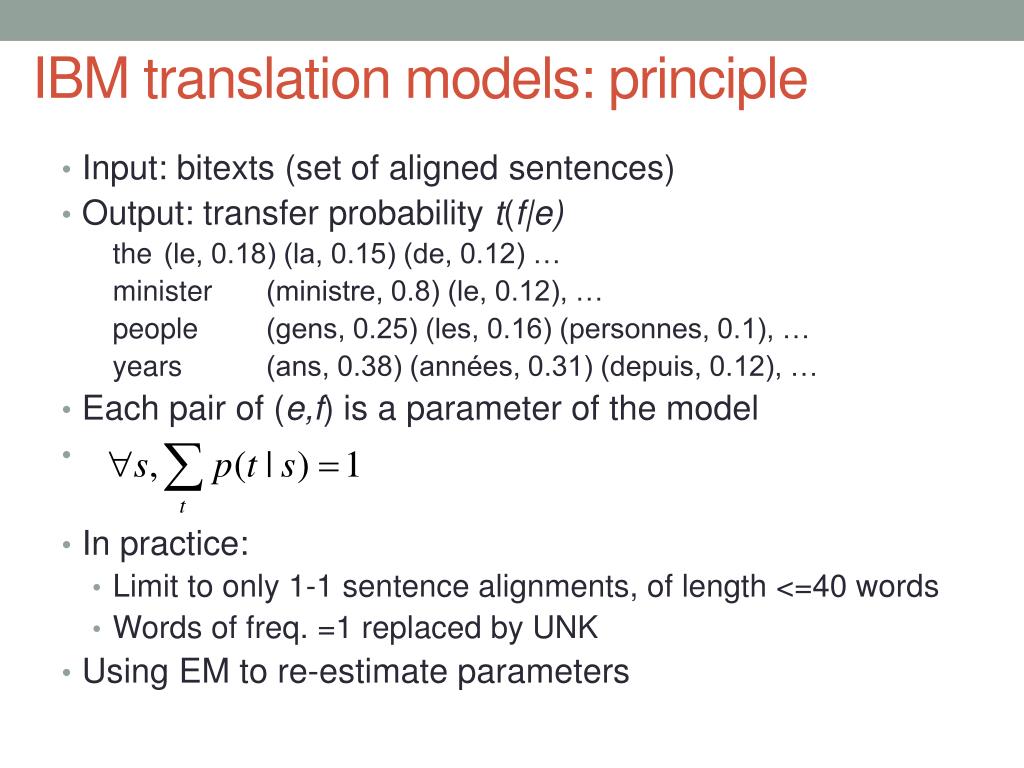 IBM translation models: principle

• Input: bitexts (set of aligned sentences)
• Output: transfer probability $t(f|e)$

the (le, 0.18) (la, 0.15) (de, 0.12) …
minister (ministre, 0.8) (le, 0.12), …
people (gens, 0.25) (les, 0.16) (personnes, 0.1), …
years (ans, 0.38) (années, 0.31) (depuis, 0.12), …

• Each pair of ($e,f$) is a parameter of the model
• $\forall s, \sum_{t} p(t \mid s) = 1$
• In practice:
  • Limit to only 1-1 sentence alignments, of length <=40 words
  • Words of freq. =1 replaced by UNK
• Using EM to re-estimate parameters